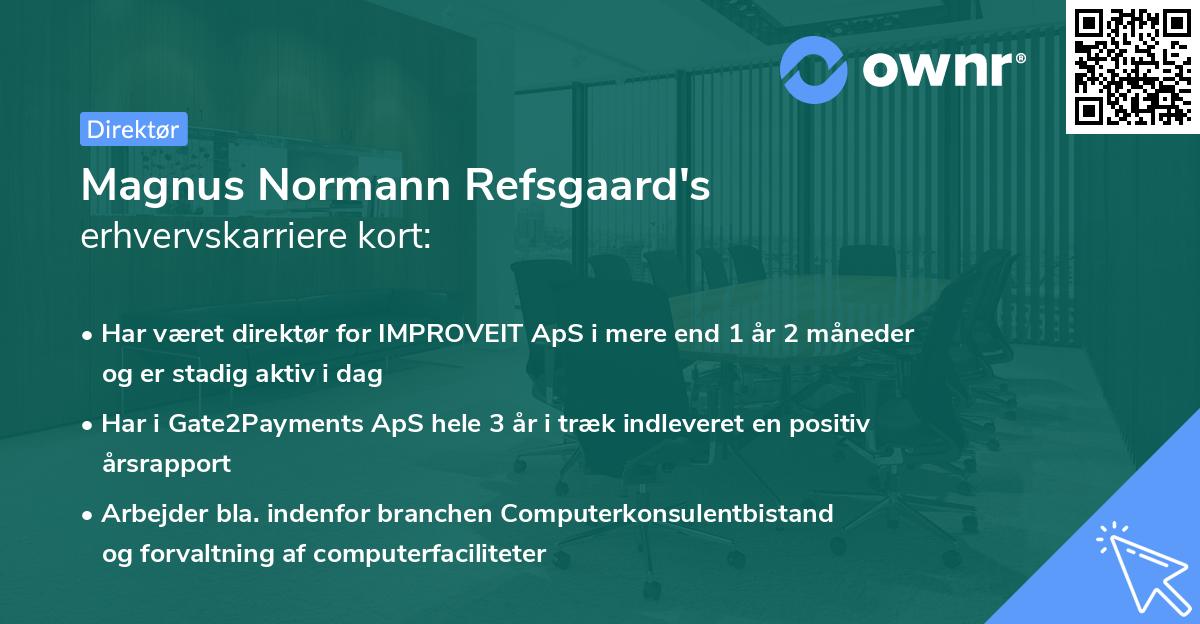 ownr®

Direktør

Magnus Normann Refsgaard's
erhvervskarriere kort:

• Har været direktør for IMPROVEIT ApS i mere end 1 år 2 måneder og er stadig aktiv i dag
• Har i Gate2Payments ApS hele 3 år i træk indleveret en positiv årsrapport
• Arbejder bla. indenfor branchen Computerkonsulentbistand og forvaltning af computerfaciliteter